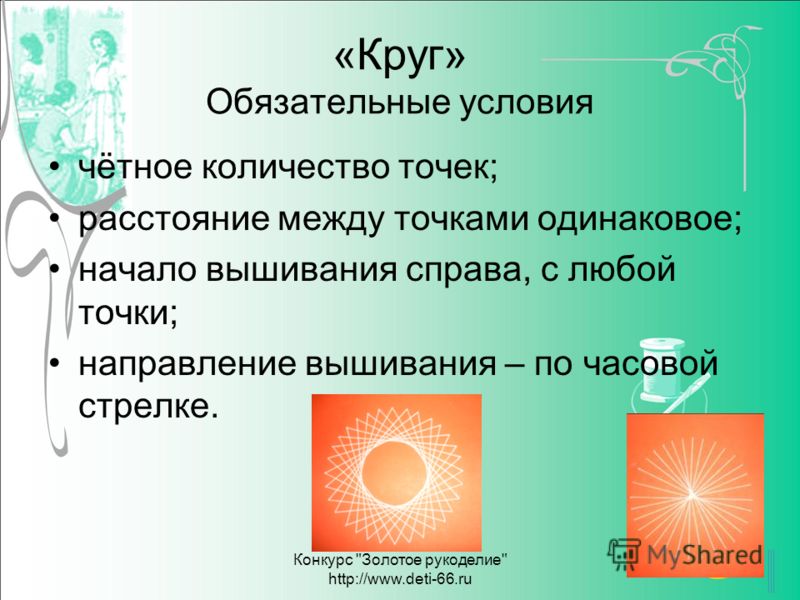 «Круг»
Обязательные условия

• чётное количество точек;
• расстояние между точками одинаковое;
• начало вышивания справа, с любой точки;
• направление вышивания – по часовой стрелке.

Конкурс "Золотое рукоделие"
http://www.deti-66.ru

MyShared